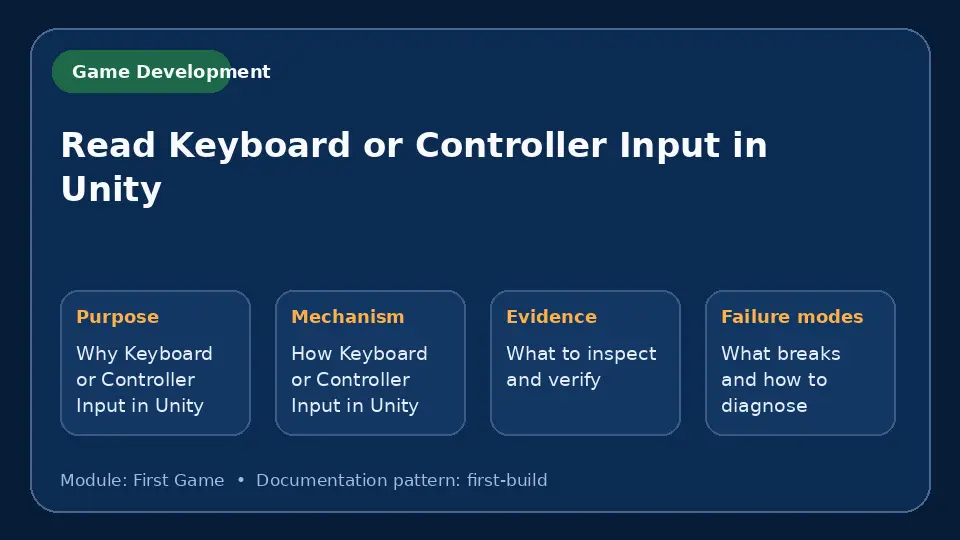 Game Development

Read Keyboard or Controller Input in Unity

Purpose

Why Keyboard or Controller Input in Unity

Mechanism

How Keyboard or Controller Input in Unity

Evidence

What to inspect and verify

Failure modes

What breaks and how to diagnose

Module: First Game • Documentation pattern: first-build